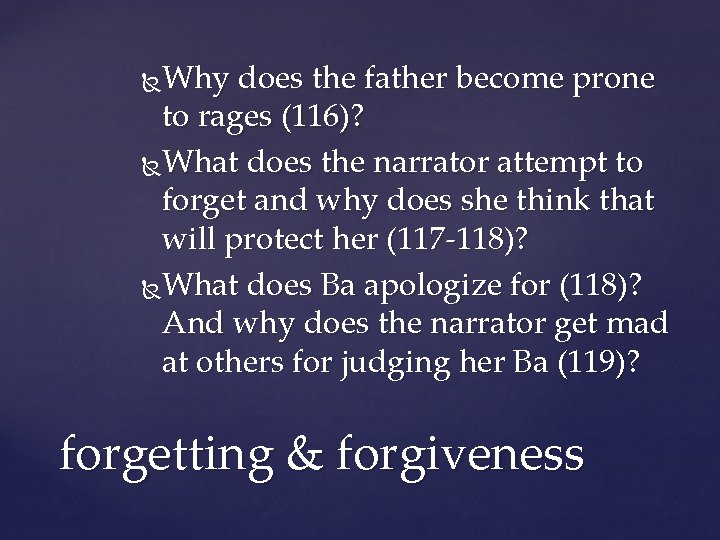 Why does the father become prone to rages (116)?

What does the narrator attempt to forget and why does she think that will protect her (117-118)?

What does Ba apologize for (118)? And why does the narrator get mad at others for judging her Ba (119)?

forgetting & forgiveness